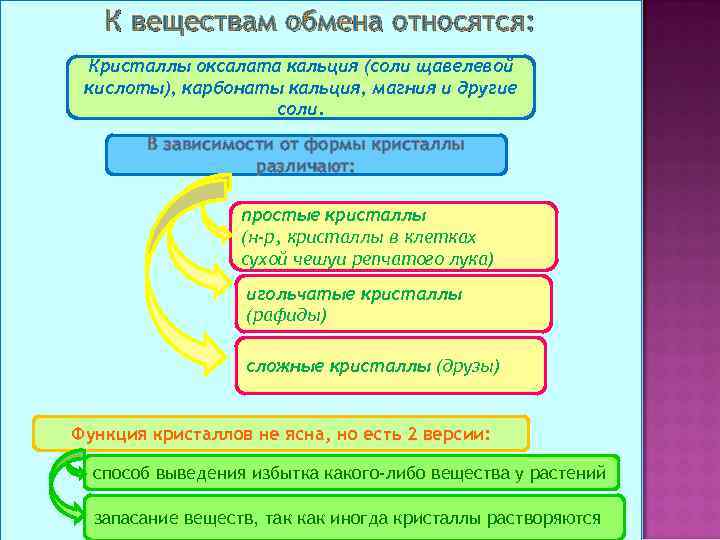 К веществам обмена относятся:

Кристаллы оксалата кальция (соли щавелевой кислоты), карбонаты кальция, магния и другие соли.

В зависимости от формы кристаллы различают:

простые кристаллы (н-р, кристаллы в клетках сухой чешуи репчатого лука)

игольчатые кристаллы (рафиды)

сложные кристаллы (друзы)

Функция кристаллов не ясна, но есть 2 версии:

способ выведения избытка какого-либо вещества у растений

запасание веществ, так как иногда кристаллы растворяются